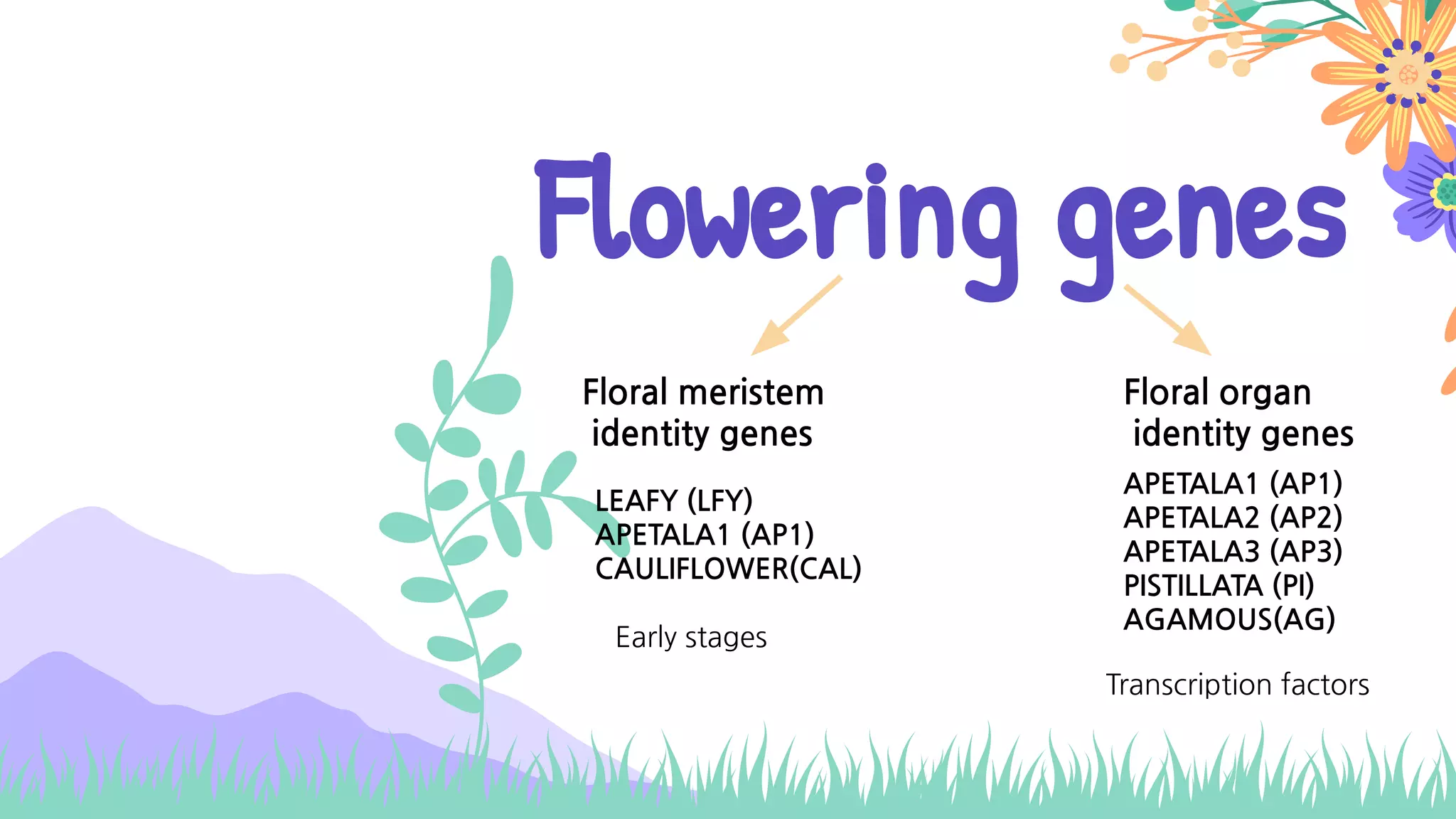 Flowering genes

Floral meristem identity genes

LEAFY (LFY)
APETALA1 (AP1)
CAULIFLOWER(CAL)

Early stages

Floral organ identity genes

APETALA1 (AP1)
APETALA2 (AP2)
APETALA3 (AP3)
PISTILLATA (PI)
AGAMOUS(AG)

Transcription factors